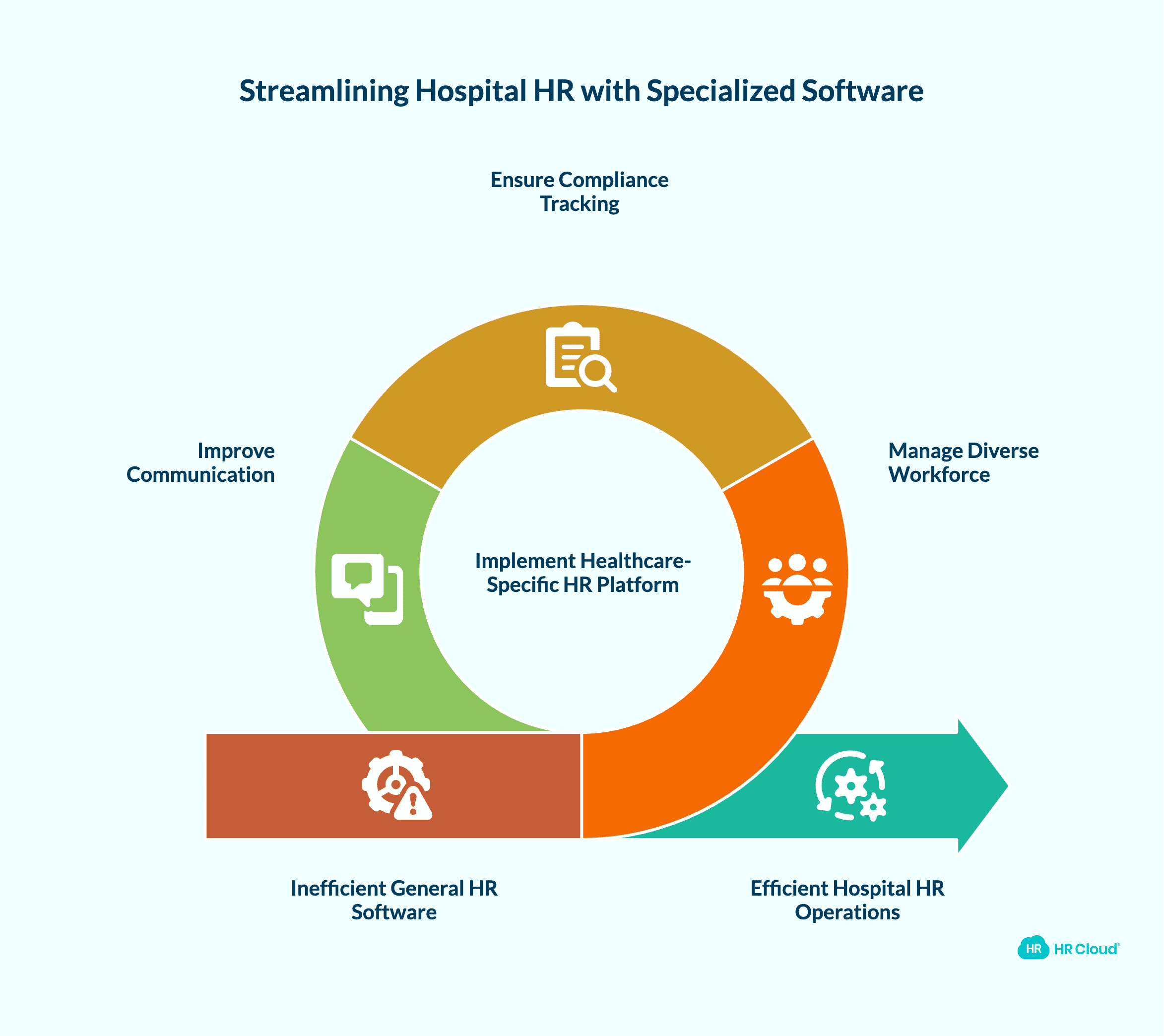 Streamlining Hospital HR with Specialized Software

Ensure Compliance Tracking

Improve Communication

Manage Diverse Workforce

Implement Healthcare-Specific HR Platform

Inefficient General HR Software

Efficient Hospital HR Operations

HR HR Cloud®